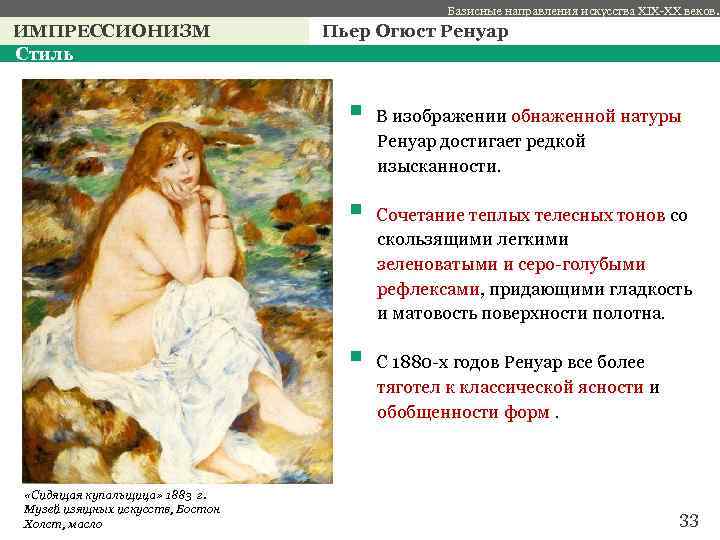 Базисные направления искусства XIX-XX веков.

ИМПРЕССИОНИЗМ

Пьер Огюст Ренуар

Стиль

В изображении обнаженной натуры Ренуар достигает редкой изысканности.

Сочетание теплых телесных тонов со скользящими легкими зеленоватыми и серо-голубыми рефлексами, придающими гладкость и матовость поверхности полотна.

С 1880-х годов Ренуар все более тяготел к классической ясности и обобщенности форм .

«Сидящая купальщица» 1883 г.
Музей изящных искусств, Бостон
Холст, масло

33